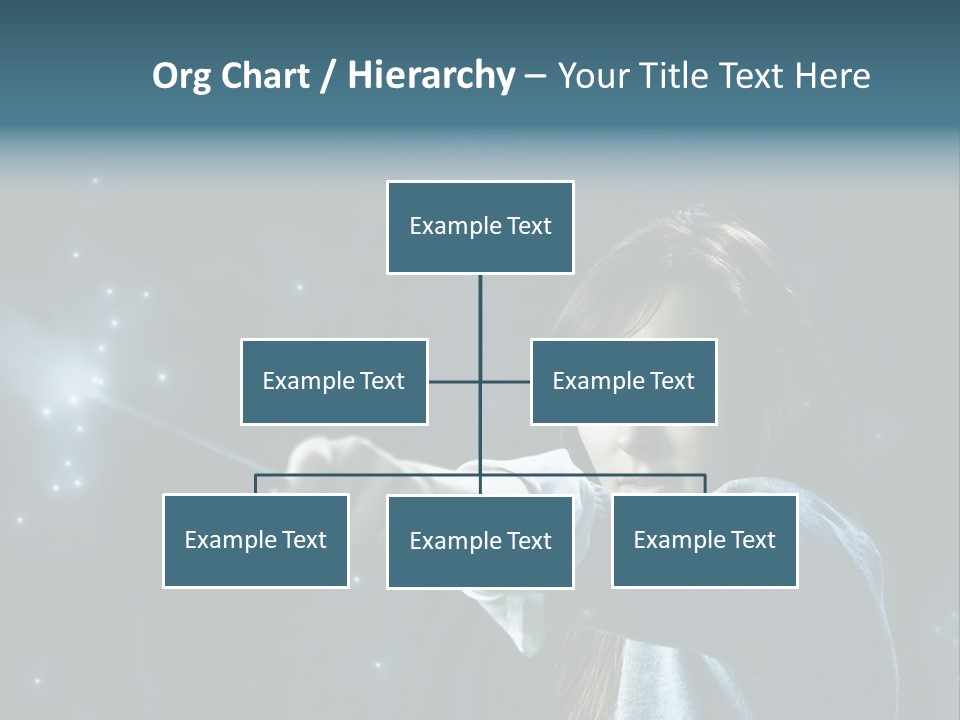 Org Chart / Hierarchy – Your Title Text Here

Example Text

Example Text

Example Text

Example Text

Example Text

Example Text